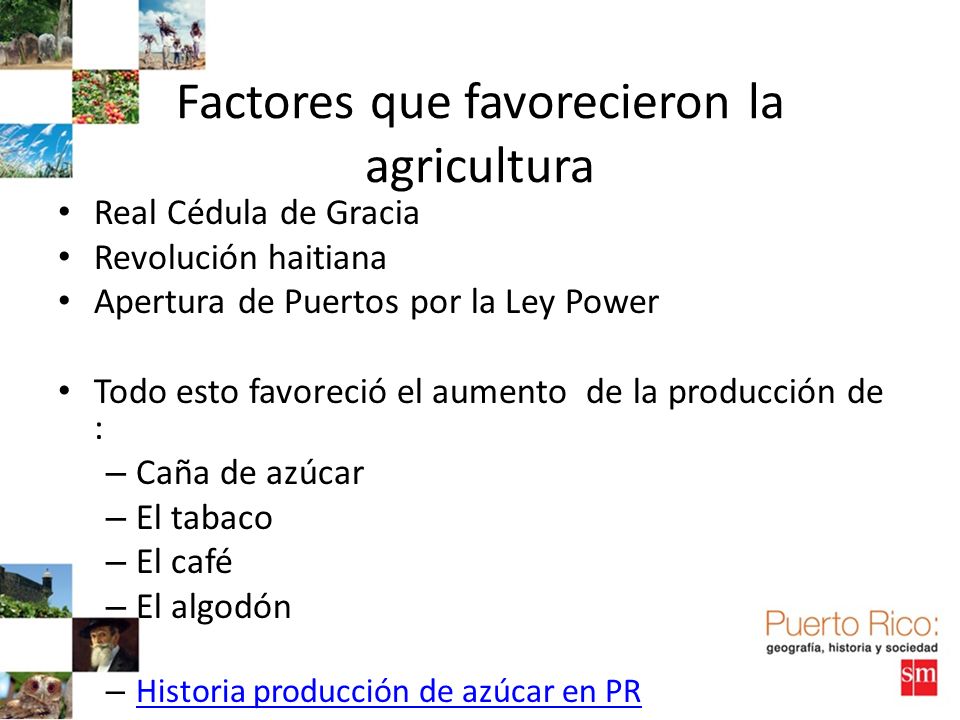 Factores que favorecieron la agricultura

• Real Cédula de Gracia
• Revolución haitiana
• Apertura de Puertos por la Ley Power

• Todo esto favoreció el aumento de la producción de :
– Caña de azúcar
– El tabaco
– El café
– El algodón

– Historia producción de azúcar en PR

Puerto Rico:
geografía, historia y sociedad
sm